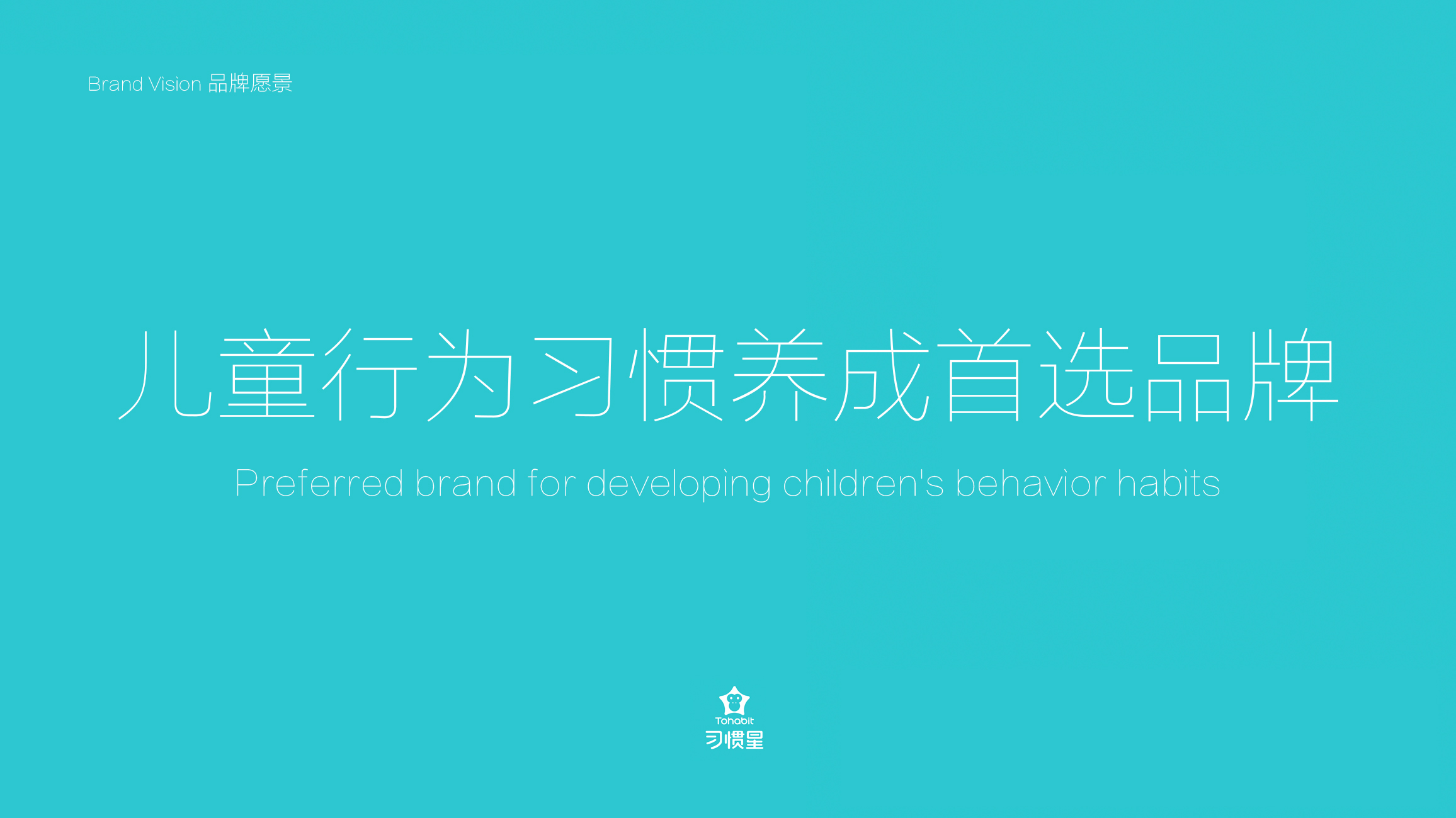 Brand Vision 品牌愿景

儿童行为习惯养成首选品牌

Preferred brand for developing children's behavior habits

Tohabit
习惯星